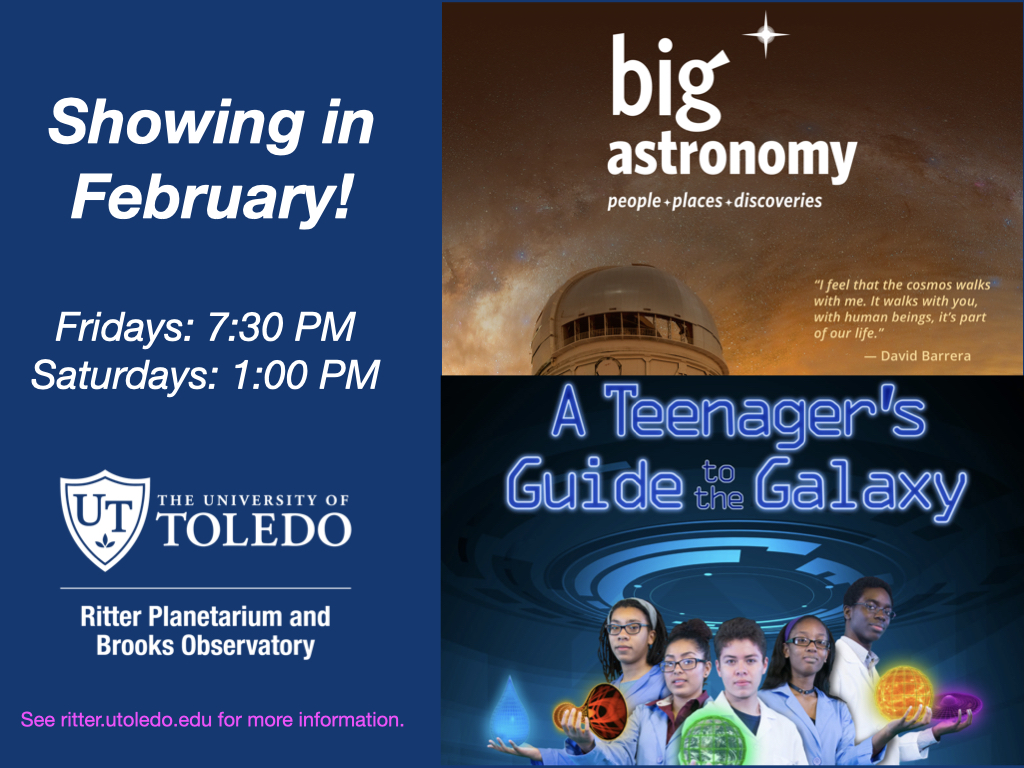 Showing in February!

Fridays: 7:30 PM
Saturdays: 1:00 PM

UT THE UNIVERSITY OF TOLEDO

Ritter Planetarium and Brooks Observatory

See ritter.utoledo.edu for more information.

big astronomy
people + places + discoveries

"I feel that the cosmos walks with me. It walks with you, with human beings, it's part of our life."
— David Barrera

A Teenager's Guide to the Galaxy